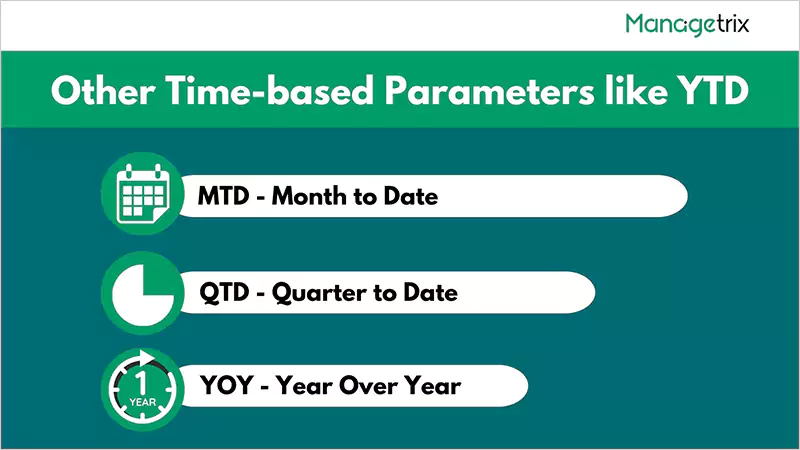 Managetrix

Other Time-based Parameters like YTD

MTD - Month to Date

QTD - Quarter to Date

1 YEAR

YOY - Year Over Year